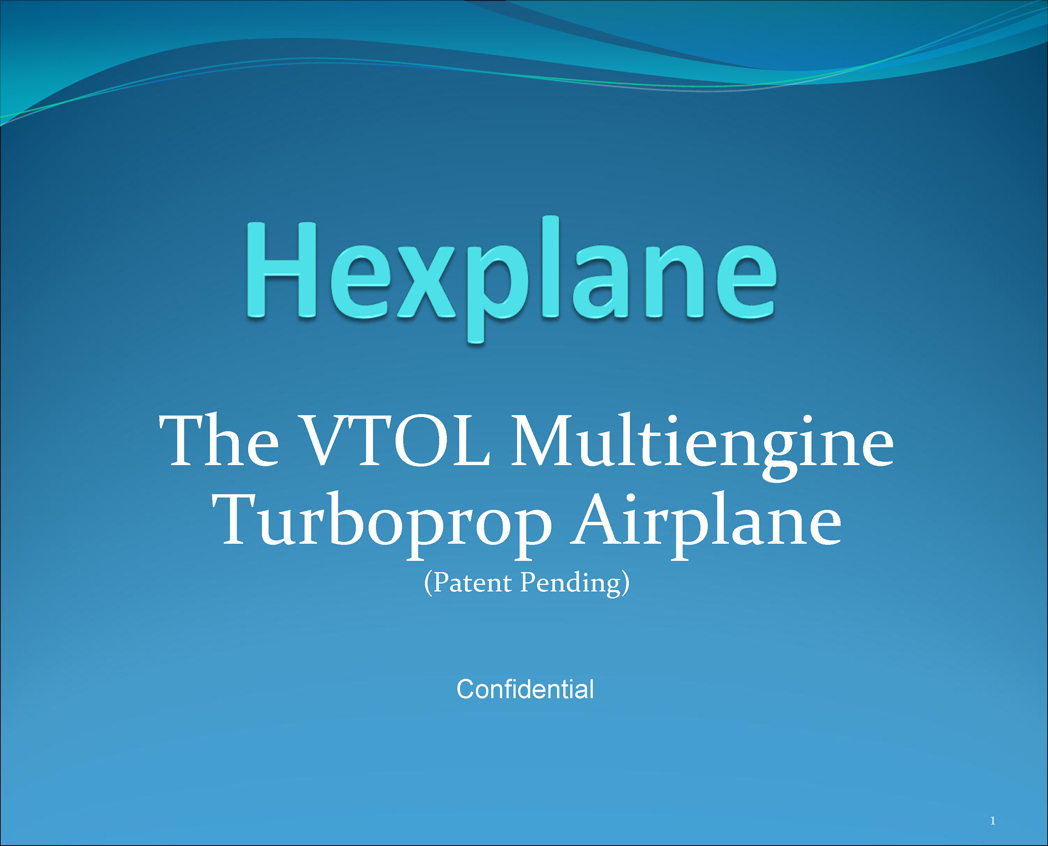 Hexplane

The VTOL Multiengine Turboprop Airplane
(Patent Pending)

Confidential

1